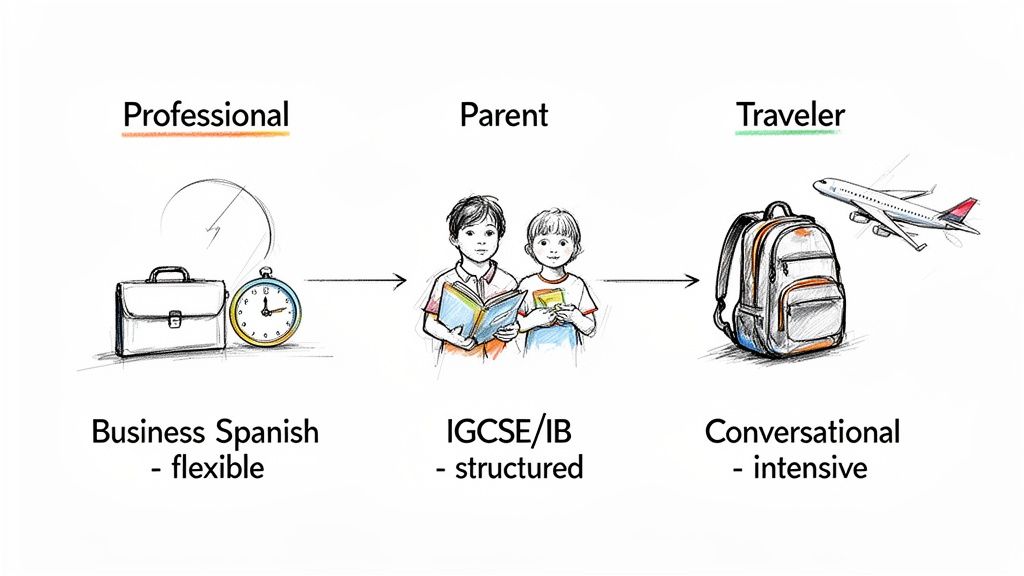 Professional

Parent

Traveler

Business Spanish
- flexible

IGCSE/IB
- structured

Conversational
- intensive